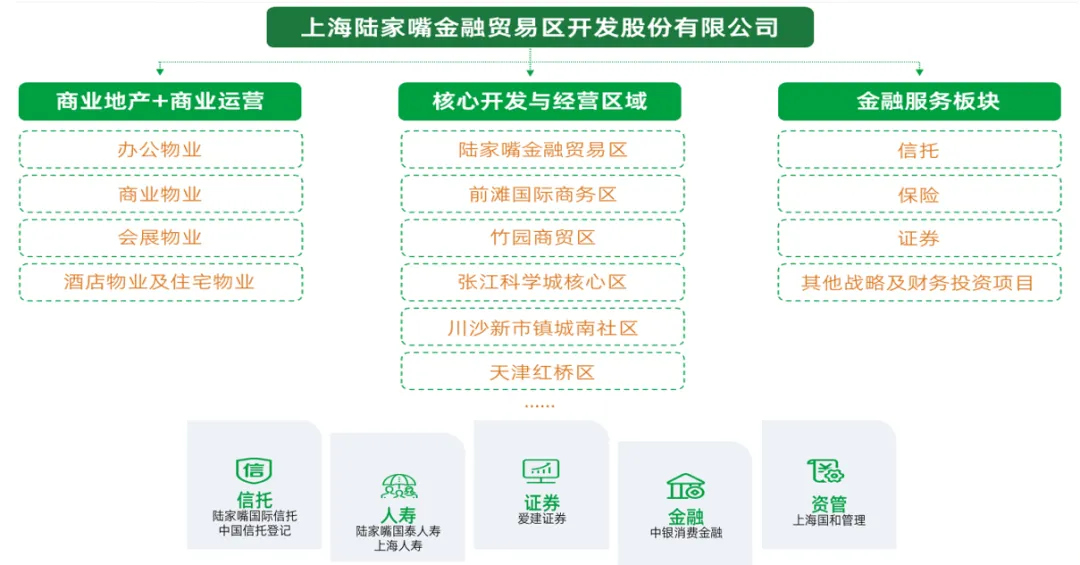 上海陆家嘴金融贸易区开发股份有限公司

商业地产+商业运营

办公物业

商业物业

会展物业

酒店物业及住宅物业

核心开发与经营区域

陆家嘴金融贸易区

前滩国际商务区

竹园商贸区

张江科学城核心区

川沙新市镇城南社区

天津红桥区

......

金融服务板块

信托

保险

证券

其他战略及财务投资项目

信

信托
陆家嘴国际信托
中国信托登记

人寿
陆家嘴国泰人寿
上海人寿

证券
爱建证券

金融
中银消费金融

资管
上海国和管理